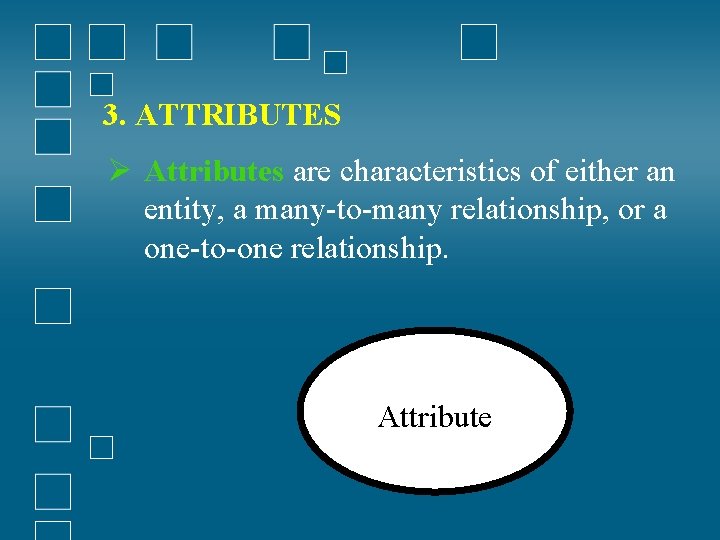 3. ATTRIBUTES

➢ Attributes are characteristics of either an entity, a many-to-many relationship, or a one-to-one relationship.

Attribute